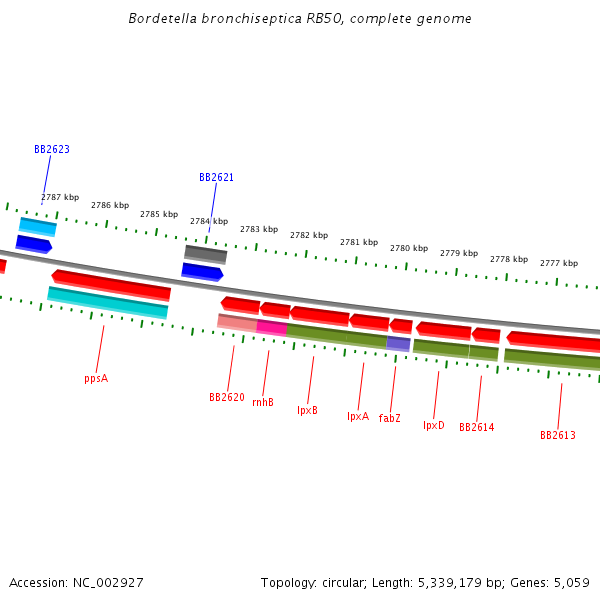 Bordetella bronchiseptica RB50, complete genome

BB2623

BB2621

2787 kbp
2786 kbp
2785 kbp
2784 kbp
2783 kbp
2782 kbp
2781 kbp
2780 kbp
2779 kbp
2778 kbp
2777 kbp

ppsA

BB2620
rnhB
lpxB
lpxA
fabZ
lpxD
BB2614
BB2613

Accession: NC_002927
Topology: circular; Length: 5,339,179 bp; Genes: 5,059